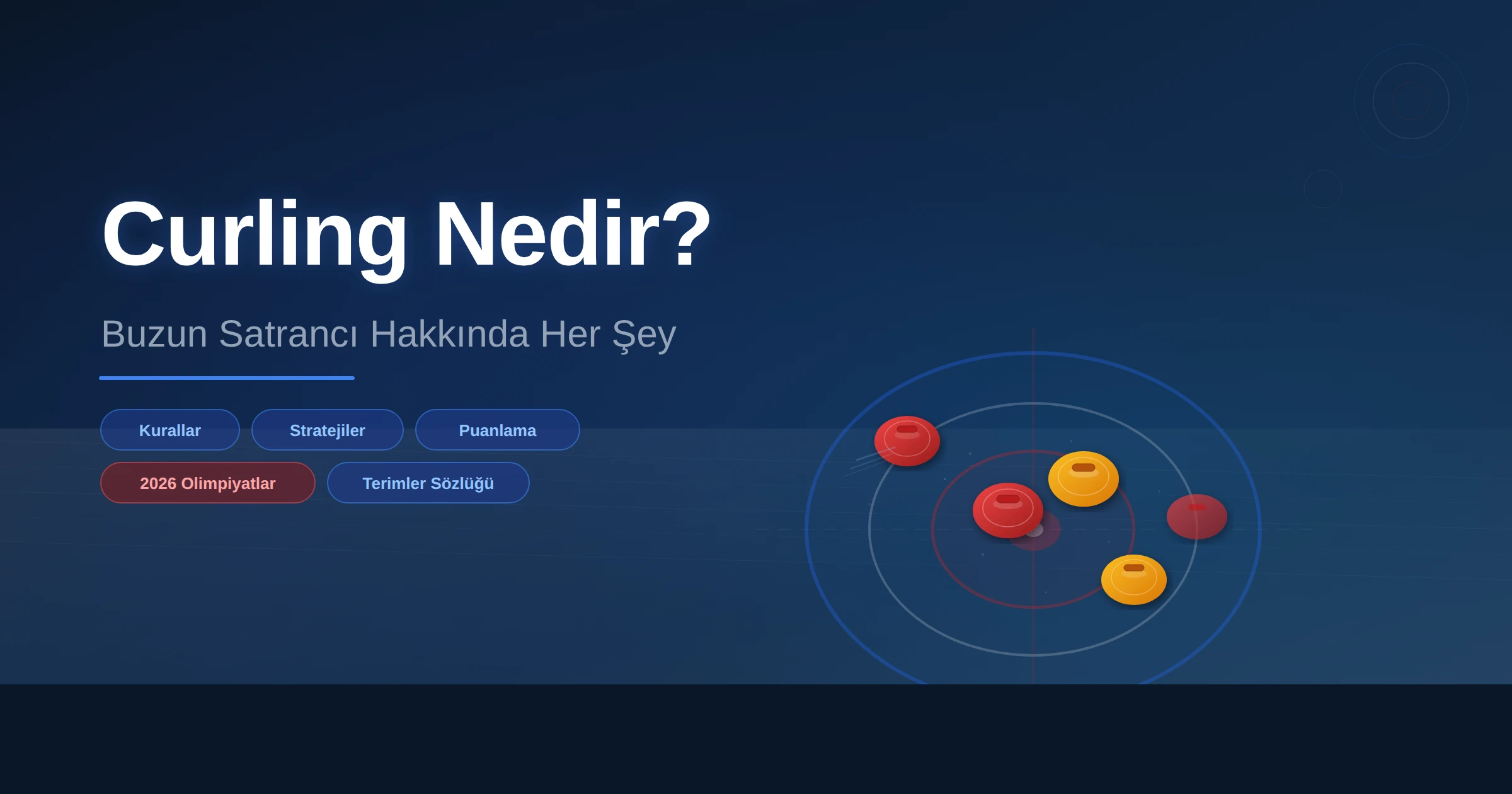 Curling Nedir?

Buzun Satrancı Hakkında Her Şey

Kurallar
Stratejiler
Puanlama
2026 Olimpiyatlar
Terimler Sözlüğü